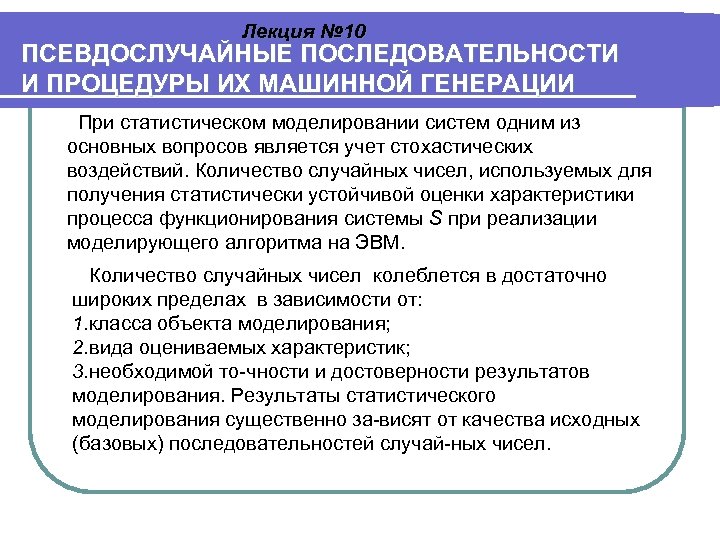 Лекция №10
ПСЕВДОСЛУЧАЙНЫЕ ПОСЛЕДОВАТЕЛЬНОСТИ И ПРОЦЕДУРЫ ИХ МАШИННОЙ ГЕНЕРАЦИИ

При статистическом моделировании систем одним из основных вопросов является учет стохастических воздействий. Количество случайных чисел, используемых для получения статистически устойчивой оценки характеристики процесса функционирования системы S при реализации моделирующего алгоритма на ЭВМ.

Количество случайных чисел колеблется в достаточно широких пределах в зависимости от:
1.класса объекта моделирования;
2.вида оцениваемых характеристик;
3.необходимой то-чности и достоверности результатов моделирования. Результаты статистического моделирования существенно за-висят от качества исходных (базовых) последовательностей случай-ных чисел.